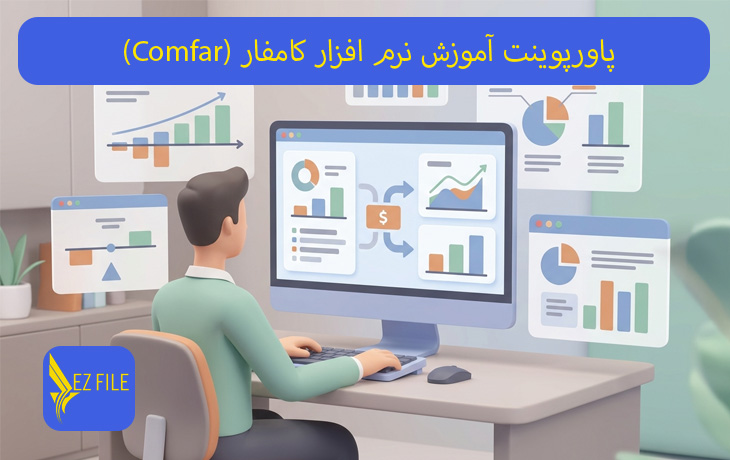 پاورپوینت آموزش نرم افزار کامفار (Comfar)

$

EZ FILE